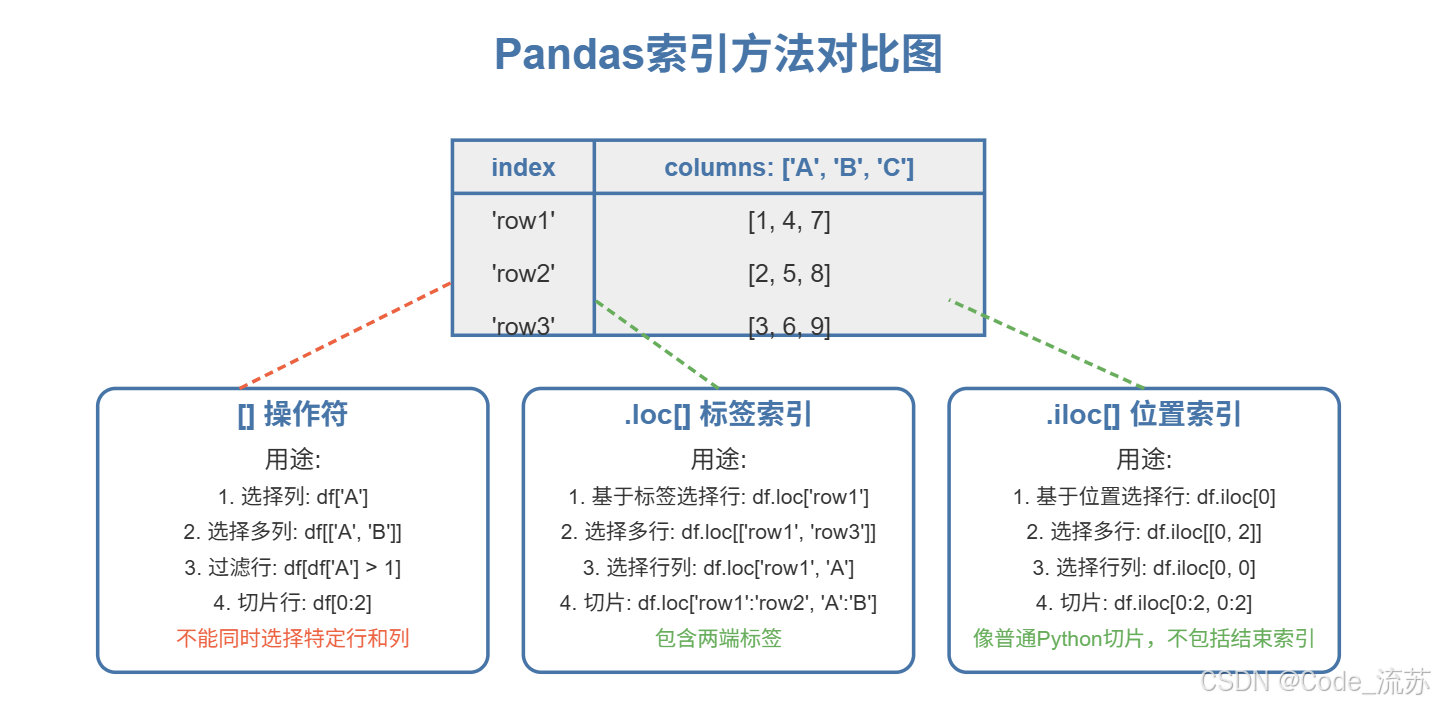 Pandas索引方法对比图

| index | columns: ['A', 'B', 'C'] |
|---|---|
| 'row1' | [1, 4, 7] |
| 'row2' | [2, 5, 8] |
| 'row3' | [3, 6, 9] |

[] 操作符

用途:
1. 选择列: df['A']
2. 选择多列: df[['A', 'B']]
3. 过滤行: df[df['A'] > 1]
4. 切片行: df[0:2]
不能同时选择特定行和列

.loc[] 标签索引

用途:
1. 基于标签选择行: df.loc['row1']
2. 选择多行: df.loc[['row1', 'row3']]
3. 选择行列: df.loc['row1', 'A']
4. 切片: df.loc['row1':'row2', 'A':'B']
包含两端标签

.iloc[] 位置索引

用途:
1. 基于位置选择行: df.iloc[0]
2. 选择多行: df.iloc[[0, 2]]
3. 选择行列: df.iloc[0, 0]
4. 切片: df.iloc[0:2, 0:2]
像普通Python切片，不包括结束索引

CSDN @Code_流苏